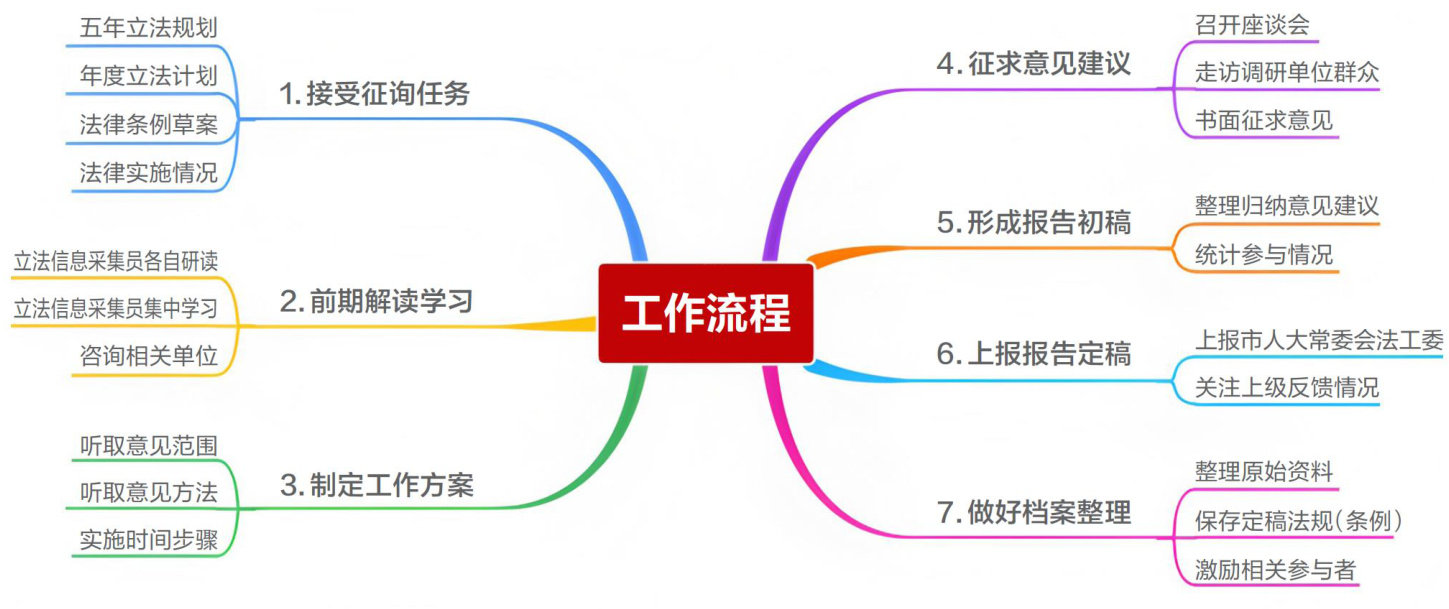 工作流程

1. 接受征询任务

五年立法规划

年度立法计划

法律条例草案

法律实施情况

2. 前期解读学习

立法信息采集员各自研读

立法信息采集员集中学习

咨询相关单位

3. 制定工作方案

听取意见范围

听取意见方法

实施时间步骤

4. 征求意见建议

召开座谈会

走访调研单位群众

书面征求意见

5. 形成报告初稿

整理归纳意见建议

统计参与情况

6. 上报报告定稿

上报市人大常委会法工委

关注上级反馈情况

7. 做好档案整理

整理原始资料

保存定稿法规(条例)

激励相关参与者